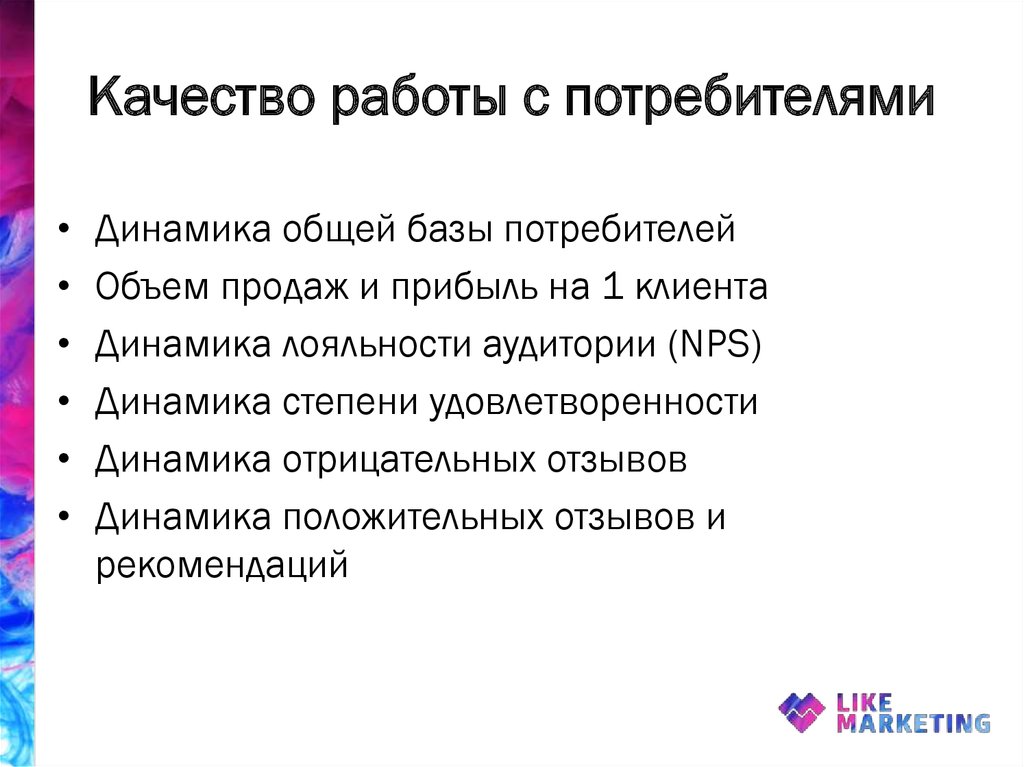 Качество работы с потребителями

• Динамика общей базы потребителей
• Объем продаж и прибыль на 1 клиента
• Динамика лояльности аудитории (NPS)
• Динамика степени удовлетворенности
• Динамика отрицательных отзывов
• Динамика положительных отзывов и рекомендаций

LIKE MARKETING